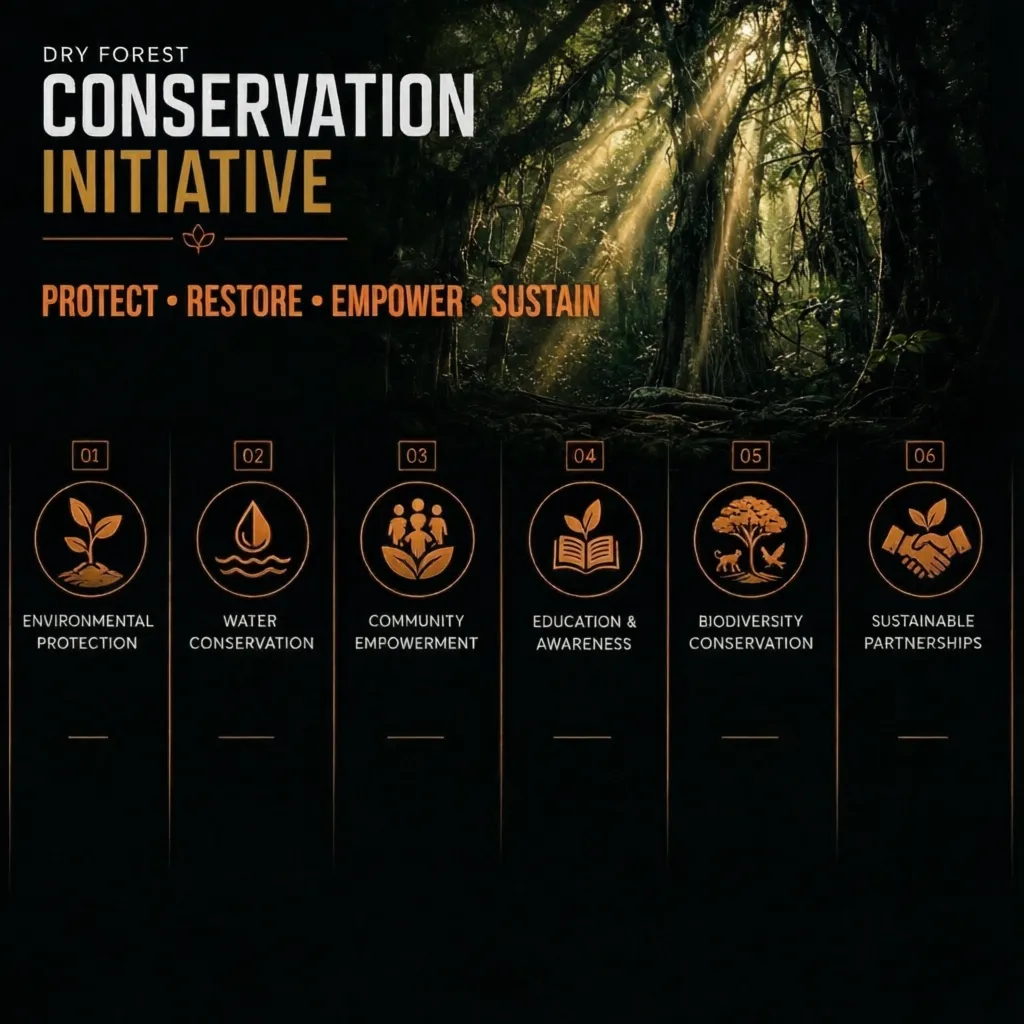 DRY FOREST
CONSERVATION
INITIATIVE

PROTECT • RESTORE • EMPOWER • SUSTAIN

01
ENVIRONMENTAL PROTECTION

02
WATER CONSERVATION

03
COMMUNITY EMPOWERMENT

04
EDUCATION & AWARENESS

05
BIODIVERSITY CONSERVATION

06
SUSTAINABLE PARTNERSHIPS